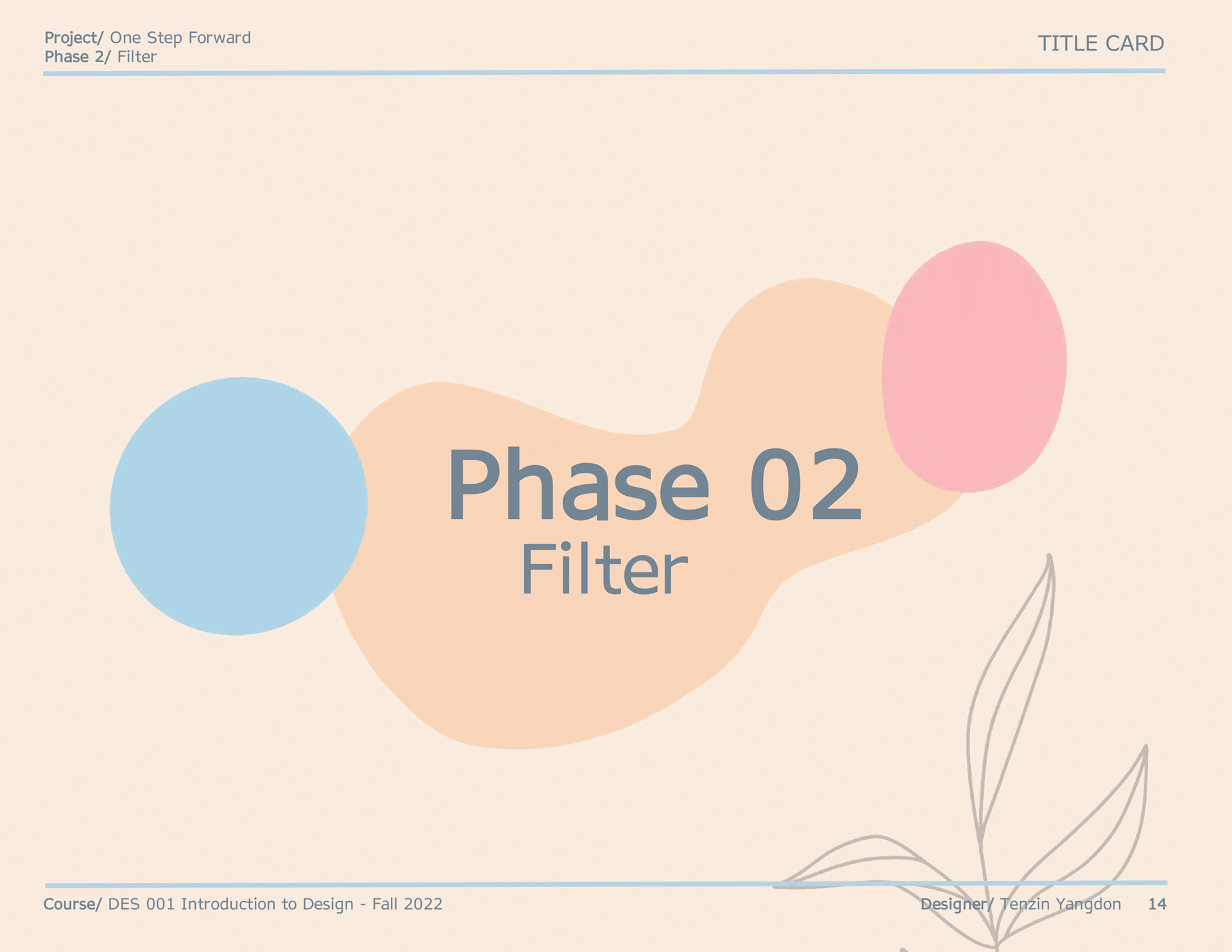 Project/ One Step Forward
Phase 2/ Filter

TITLE CARD

Phase 02
Filter

Course/ DES 001 Introduction to Design - Fall 2022

Designer/ Tenzin Yangdon 14